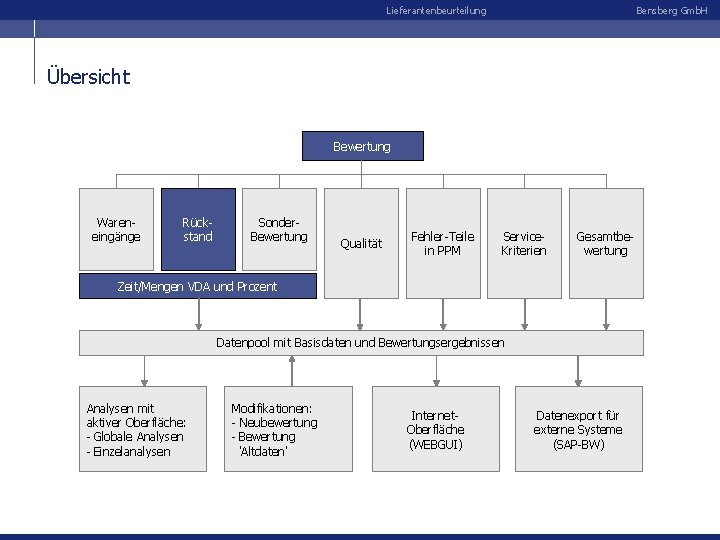 Lieferantenbeurteilung

Bensberg GmbH

Übersicht

Bewertung

Waren-eingänge

Rück-stand

Sonder-Bewertung

Qualität

Fehler-Teile in PPM

Service-Kriterien

Gesamtbe-wertung

Zeit/Mengen VDA und Prozent

Datenpool mit Basisdaten und Bewertungsergebnissen

Analysen mit aktiver Oberfläche:
- Globale Analysen
- Einzelanalysen

Modifikationen:
- Neubewertung
- Bewertung 'Altdaten'

Internet-Oberfläche (WEBGUI)

Datenexport für externe Systeme (SAP-BW)